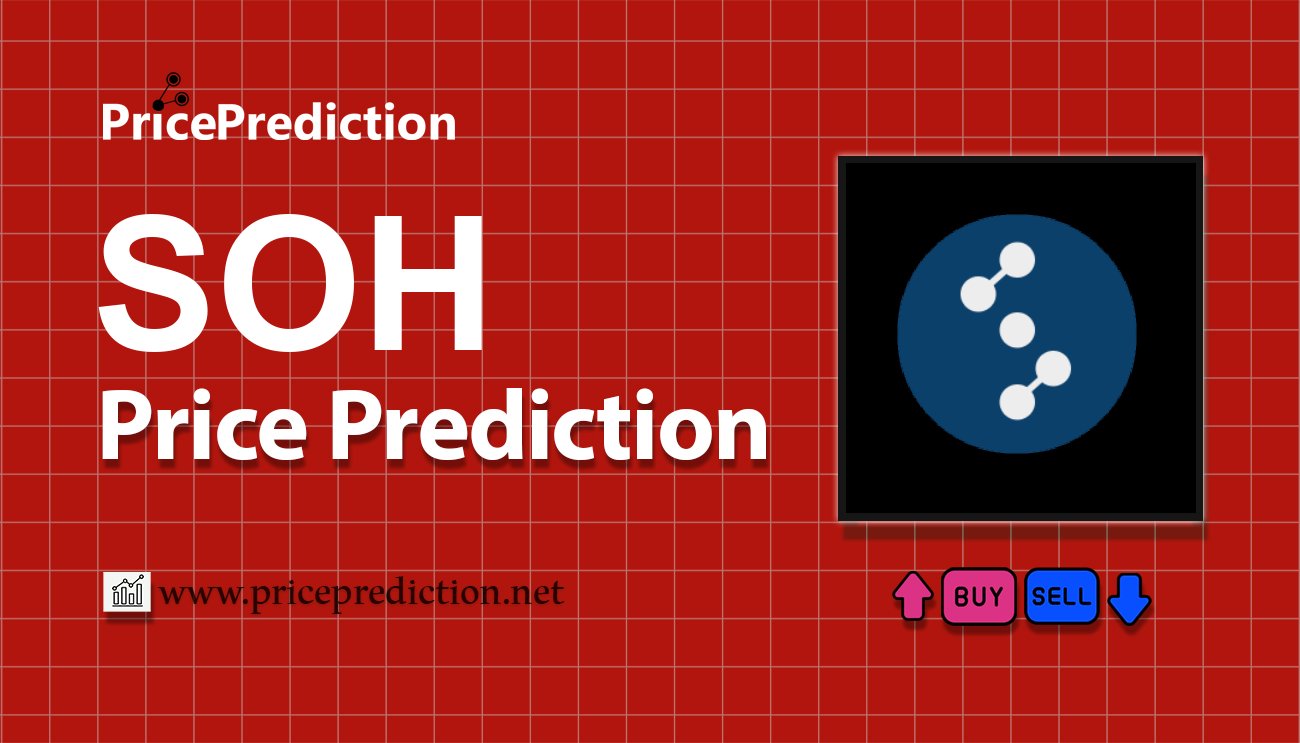 PricePrediction

SOH
Price Prediction

www.priceprediction.net

BUY SELL